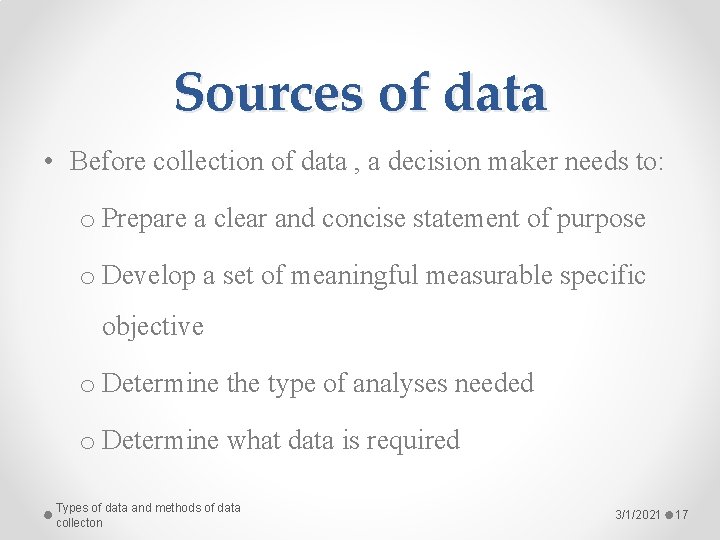 Sources of data

• Before collection of data , a decision maker needs to:

o Prepare a clear and concise statement of purpose

o Develop a set of meaningful measurable specific objective

o Determine the type of analyses needed

o Determine what data is required

Types of data and methods of data collecton

3/1/2021 17